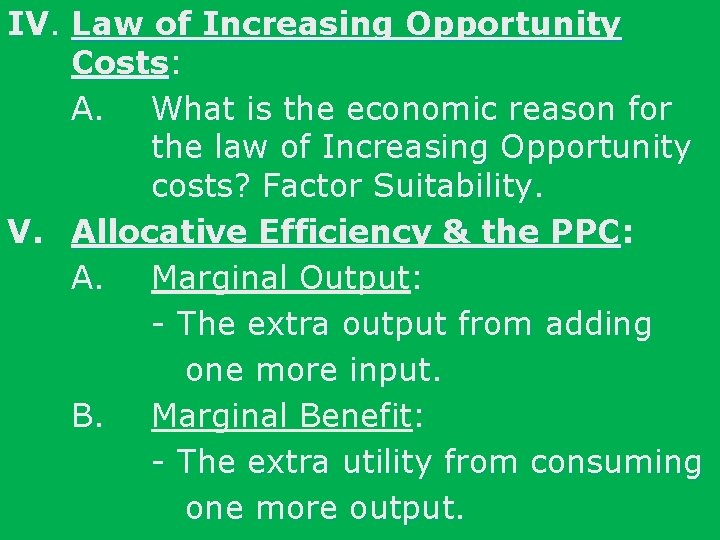 IV. Law of Increasing Opportunity Costs:

A. What is the economic reason for the law of Increasing Opportunity costs? Factor Suitability.

V. Allocative Efficiency & the PPC:

A. Marginal Output:

- The extra output from adding one more input.

B. Marginal Benefit:

- The extra utility from consuming one more output.